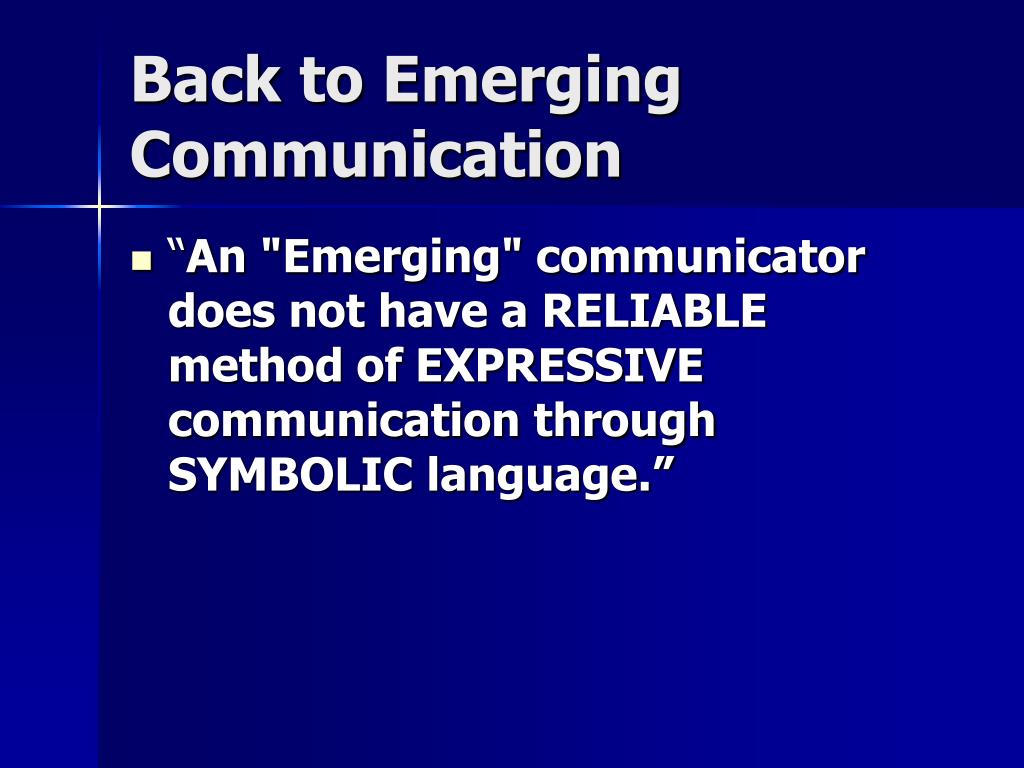 Back to Emerging Communication

“An "Emerging" communicator does not have a RELIABLE method of EXPRESSIVE communication through SYMBOLIC language.”